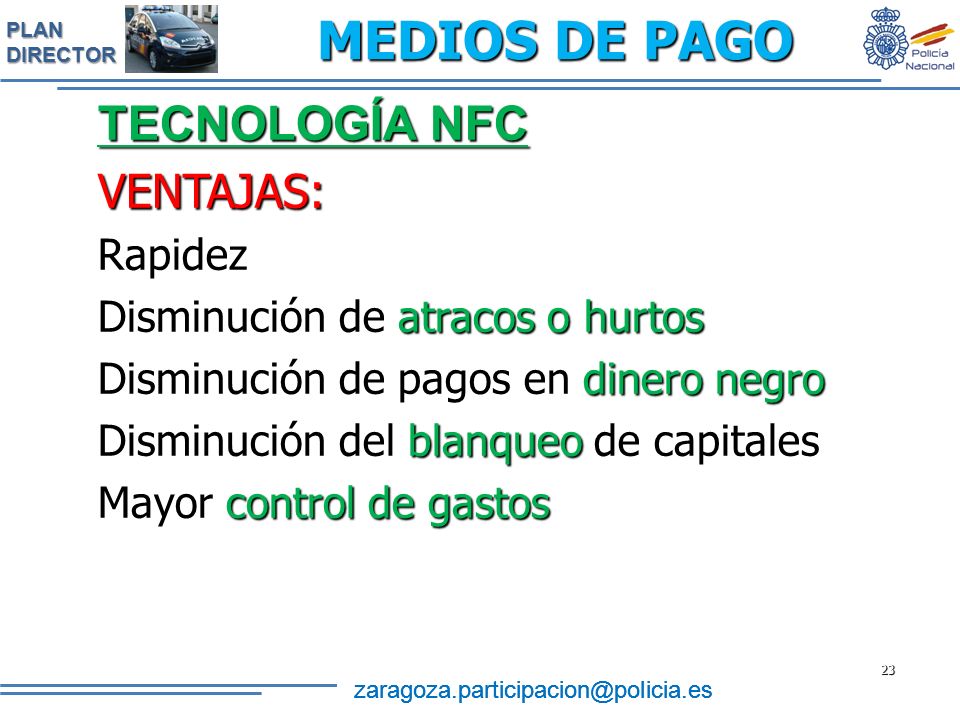 PLAN DIRECTOR

MEDIOS DE PAGO

Policía Nacional

TECNOLOGÍA NFC

VENTAJAS:

Rapidez

Disminución de atracos o hurtos

Disminución de pagos en dinero negro

Disminución del blanqueo de capitales

Mayor control de gastos

23

zaragoza.participacion@policia.es